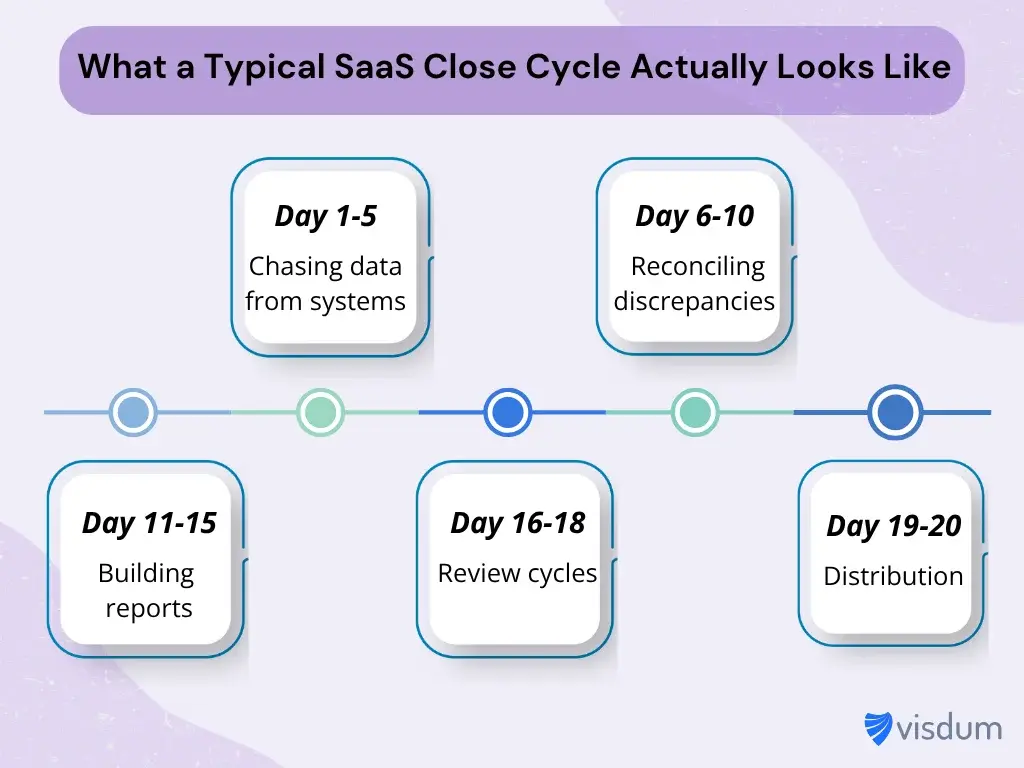 What a Typical SaaS Close Cycle Actually Looks Like

Day 1-5
Chasing data from systems

Day 6-10
Reconciling discrepancies

Day 11-15
Building reports

Day 16-18
Review cycles

Day 19-20
Distribution

visdum